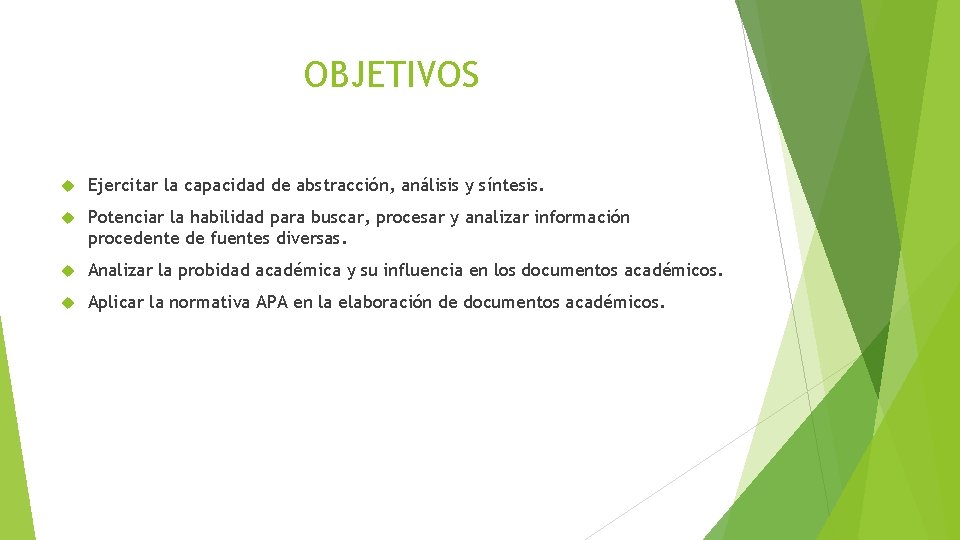 OBJETIVOS

Ejercitar la capacidad de abstracción, análisis y síntesis.

Potenciar la habilidad para buscar, procesar y analizar información procedente de fuentes diversas.

Analizar la probidad académica y su influencia en los documentos académicos.

Aplicar la normativa APA en la elaboración de documentos académicos.